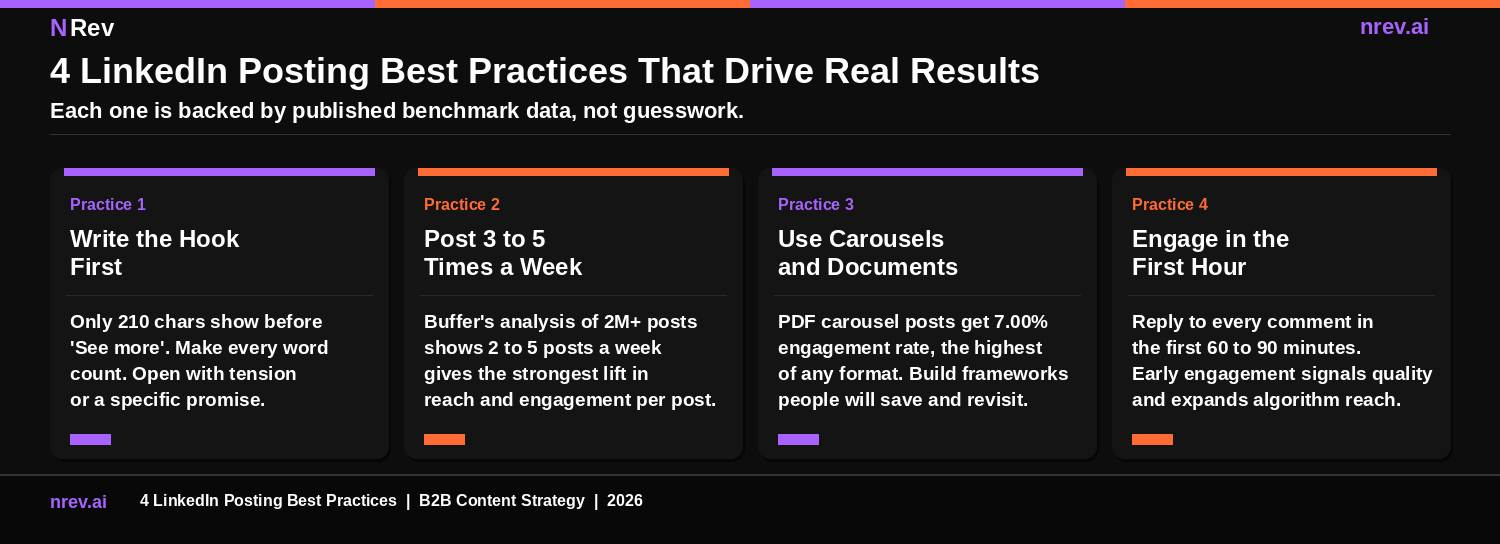 NRev

nrev.ai

4 LinkedIn Posting Best Practices That Drive Real Results

Each one is backed by published benchmark data, not guesswork.

Practice 1

Write the Hook First

Only 210 chars show before 'See more'. Make every word count. Open with tension or a specific promise.

Practice 2

Post 3 to 5 Times a Week

Buffer's analysis of 2M+ posts shows 2 to 5 posts a week gives the strongest lift in reach and engagement per post.

Practice 3

Use Carousels and Documents

PDF carousel posts get 7.00% engagement rate, the highest of any format. Build frameworks people will save and revisit.

Practice 4

Engage in the First Hour

Reply to every comment in the first 60 to 90 minutes. Early engagement signals quality and expands algorithm reach.

nrev.ai 4 LinkedIn Posting Best Practices | B2B Content Strategy | 2026